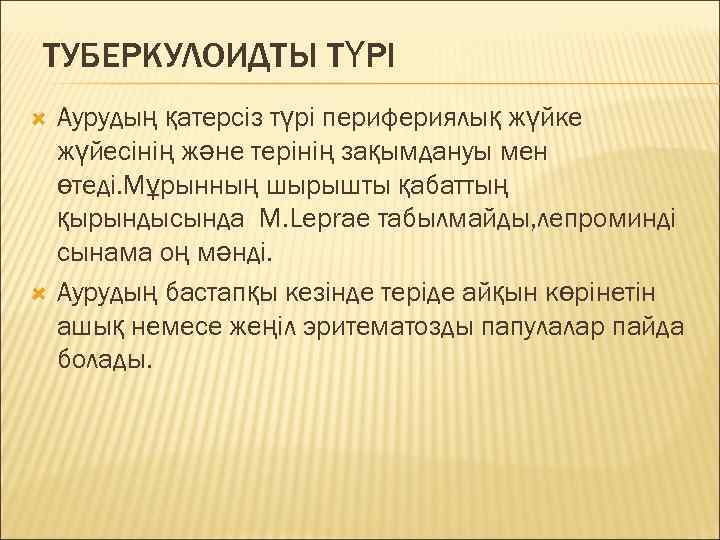 ТУБЕРКУЛОИДТЫ ТҮРІ

Аурудың қатерсіз түрі перифериялық жүйке жүйесінің және терінің зақымдануы мен өтеді.Мұрынның шырышты қабаттың қырындысында M.Leprae табылмайды,лепроминді сынама оң мәнді.

Аурудың бастапқы кезінде теріде айқын көрінетін ашық немесе жеңіл эритематозды папулалар пайда болады.